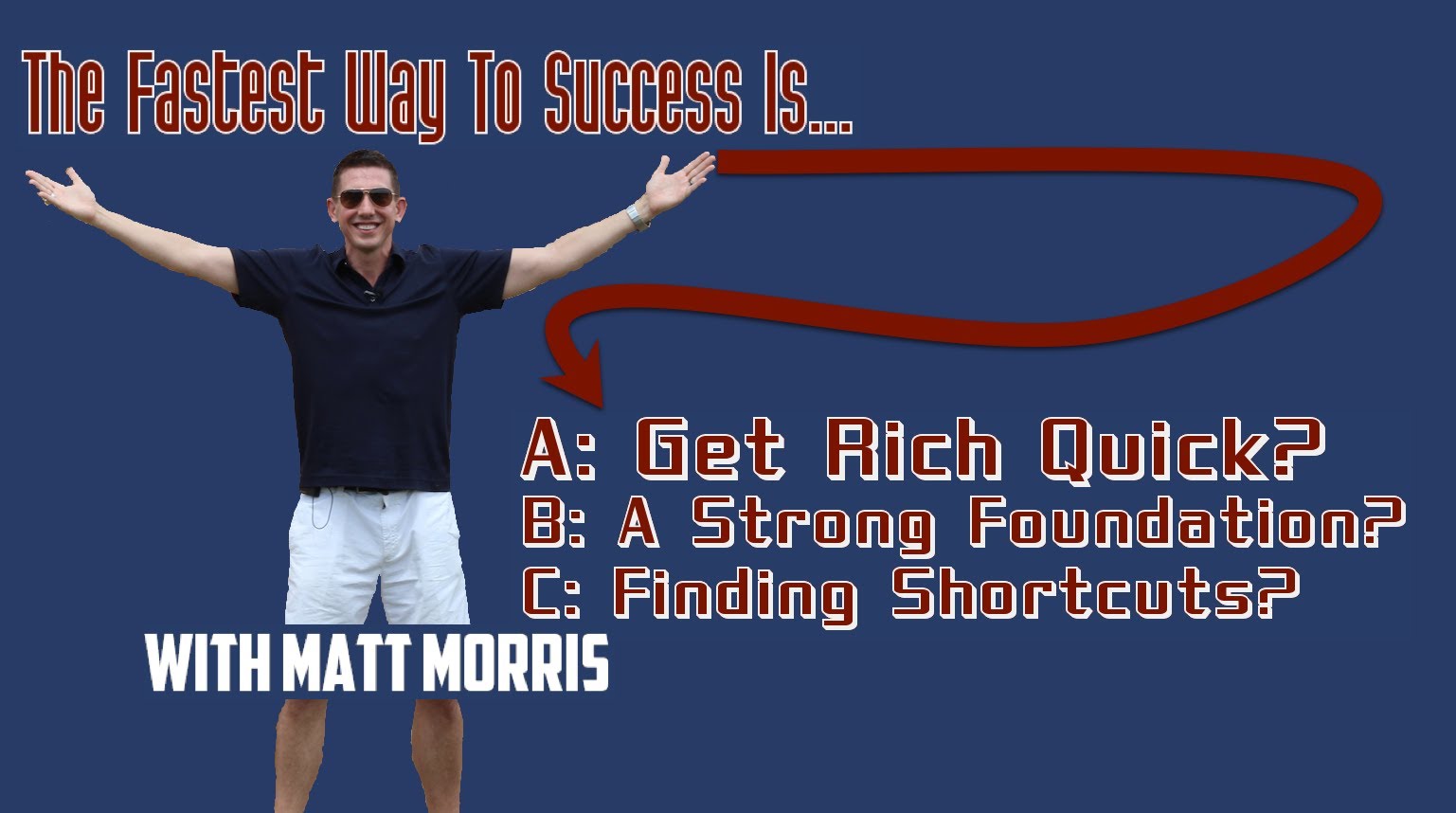 The Fastest Way To Success Is...

A: Get Rich Quick?
B: A Strong Foundation?
C: Finding Shortcuts?

WITH MATT MORRIS